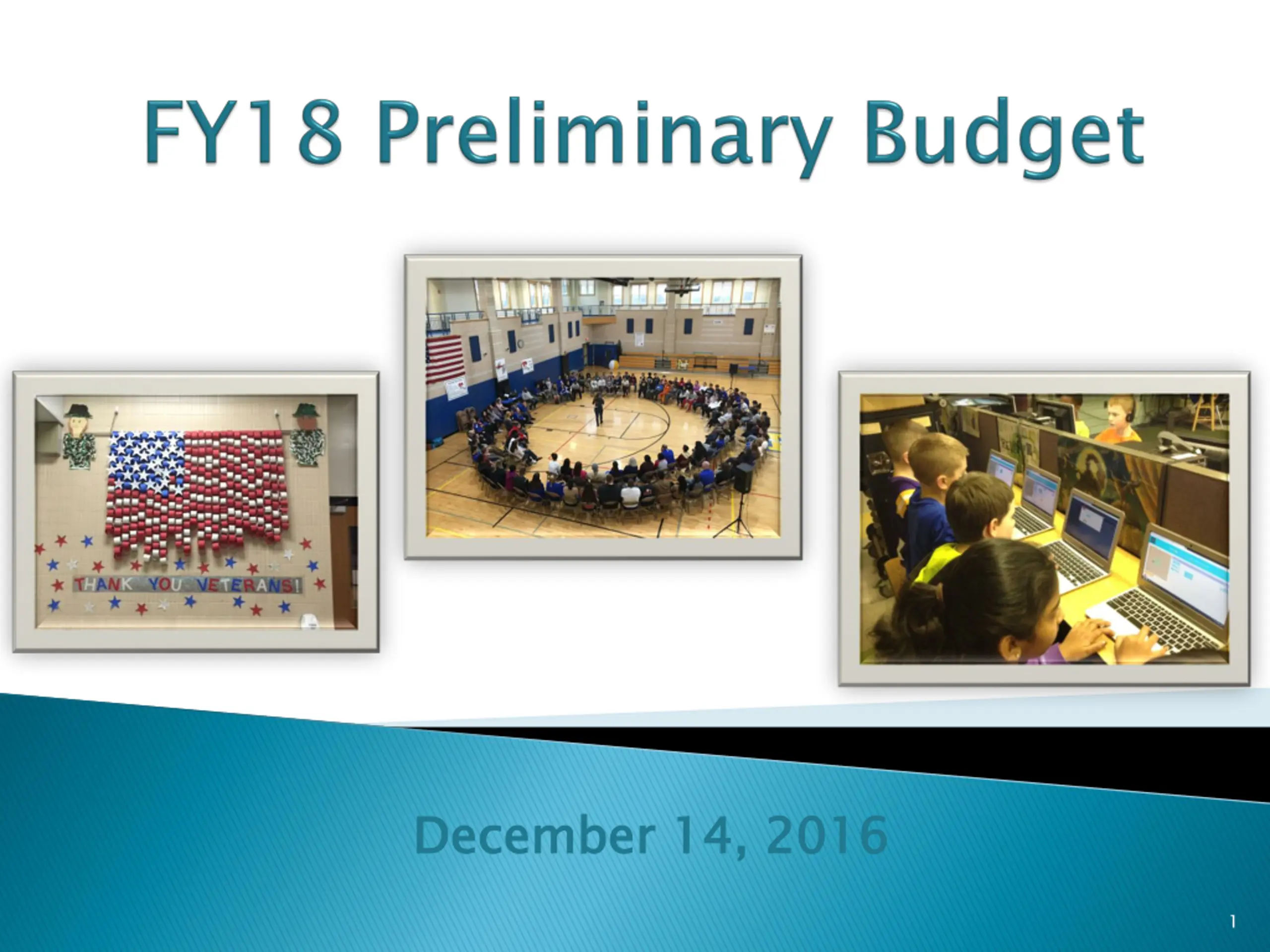 FY18 Preliminary Budget

THANK YOU VETERANS!

December 14, 2016

1